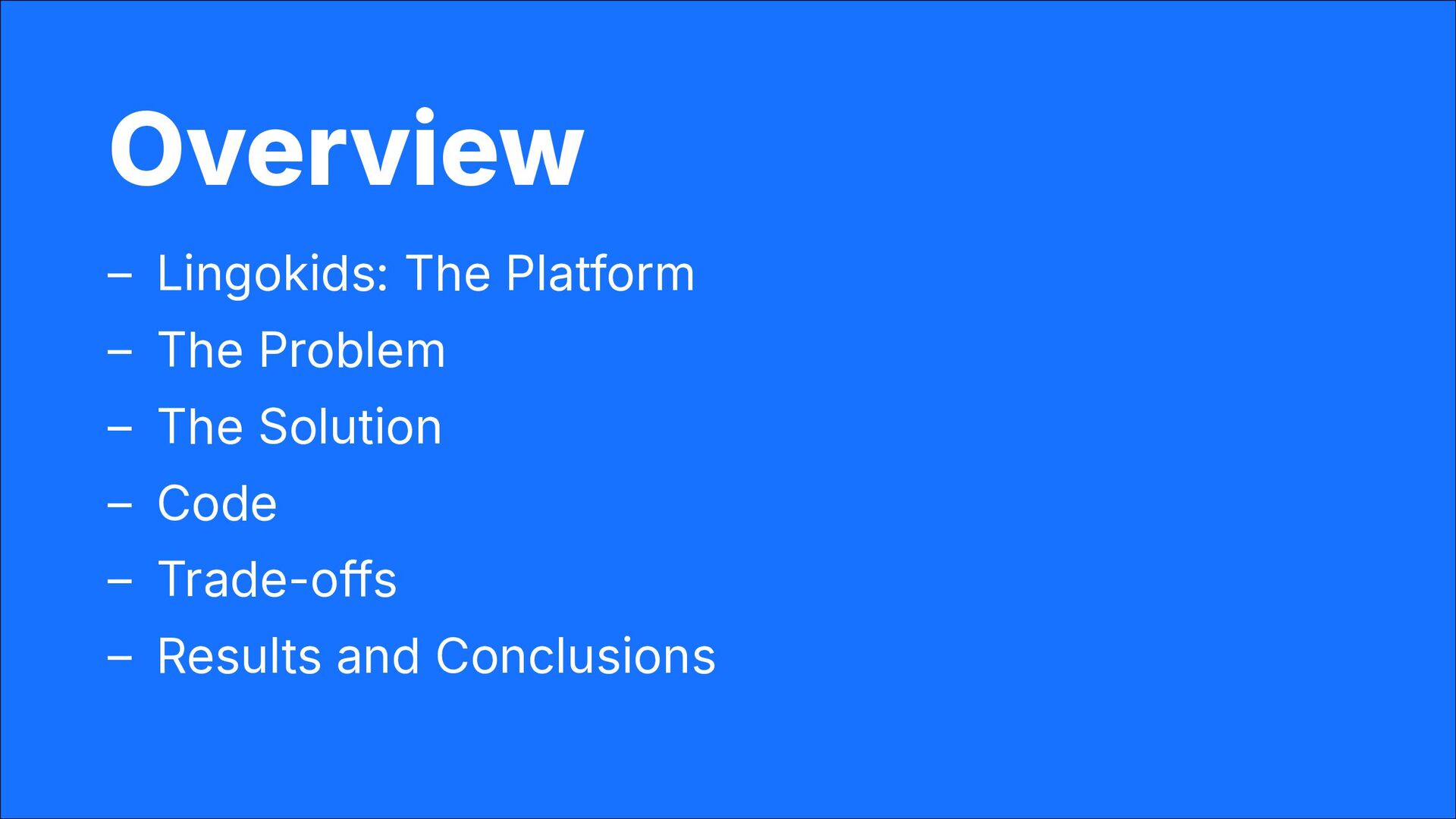 Overview

– Lingokids: The Platform
– The Problem
– The Solution
– Code
– Trade-offs
– Results and Conclusions